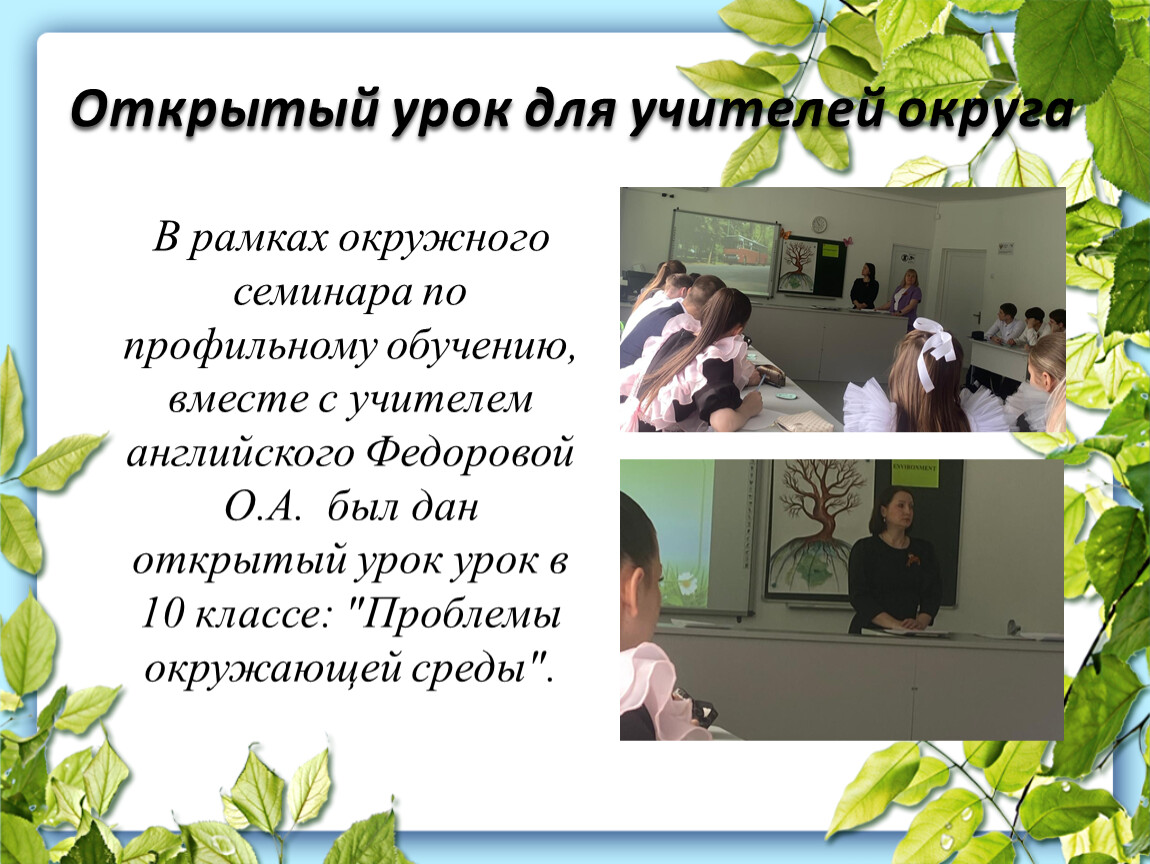 Открытый урок для учителей округа

В рамках окружного семинара по профильному обучению, вместе с учителем английского Федоровой О.А. был дан открытый урок урок в 10 классе: "Проблемы окружающей среды".

ENVIRONMENT